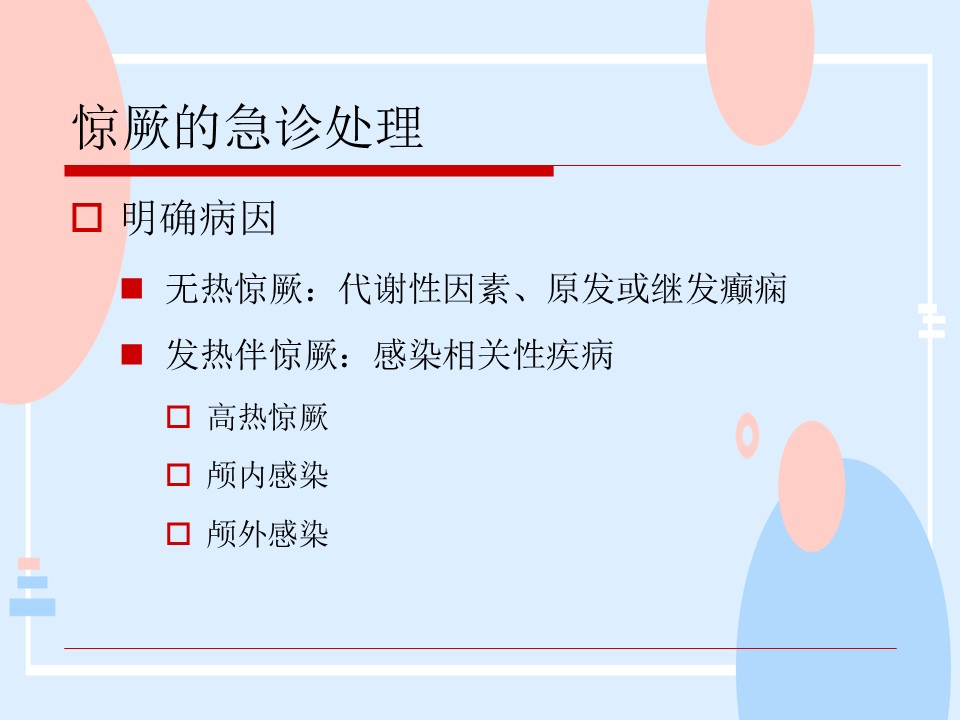 惊厥的急诊处理

明确病因

无热惊厥：代谢性因素、原发或继发癫痫

发热伴惊厥：感染相关性疾病

高热惊厥

颅内感染

颅外感染